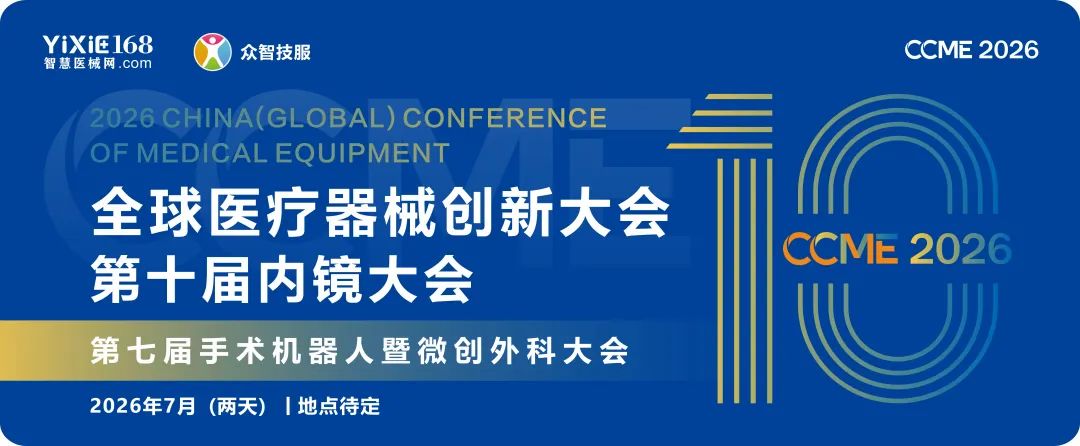 YiXiE168
智慧医械网.com

众智技服

CCME 2026

2026 CHINA(GLOBAL) CONFERENCE OF MEDICAL EQUIPMENT

全球医疗器械创新大会
第十届内镜大会

第七届手术机器人暨微创外科大会

2026年7月（两天） | 地点待定

CCME 2026